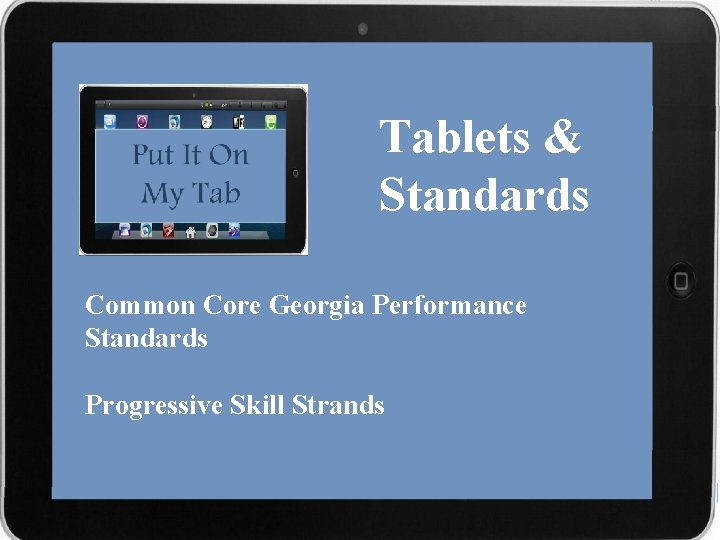 Put It On My Tab

Tablets & Standards

Common Core Georgia Performance Standards

Progressive Skill Strands